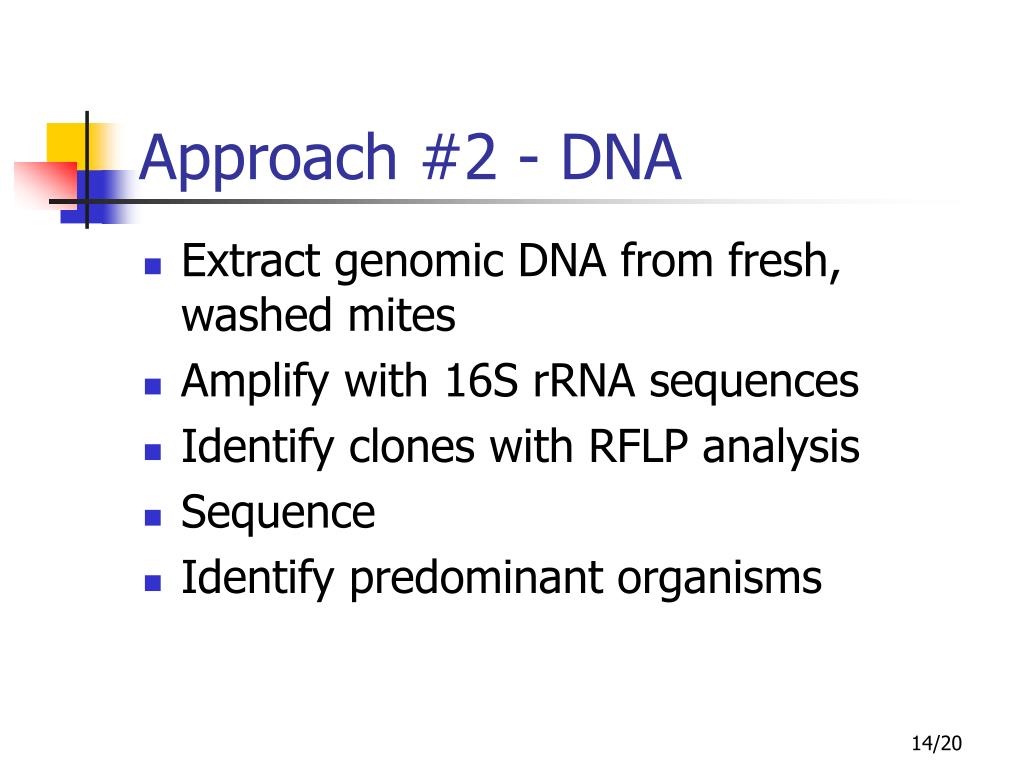 Approach #2 - DNA

- Extract genomic DNA from fresh, washed mites
- Amplify with 16S rRNA sequences
- Identify clones with RFLP analysis
- Sequence
- Identify predominant organisms

14/20